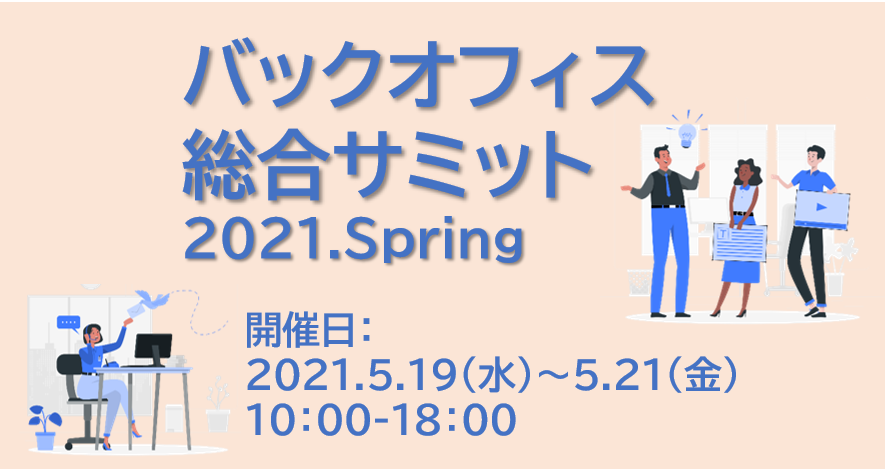 バックオフィス
総合サミット
2021.Spring

開催日:
2021.5.19(水)～5.21(金)
10:00-18:00